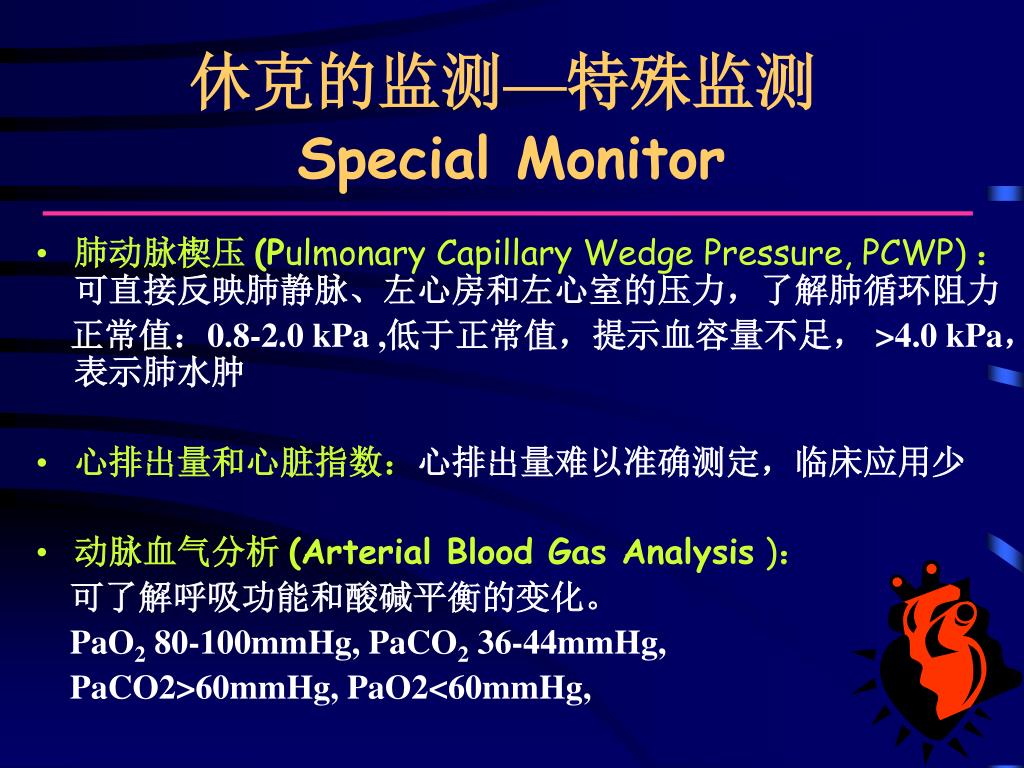 休克的监测—特殊监测
Special Monitor

• 肺动脉楔压 (Pulmonary Capillary Wedge Pressure, PCWP)：可直接反映肺静脉、左心房和左心室的压力，了解肺循环阻力
正常值：0.8-2.0 kPa ,低于正常值，提示血容量不足， >4.0 kPa，表示肺水肿

• 心排出量和心脏指数：心排出量难以准确测定，临床应用少

• 动脉血气分析 (Arterial Blood Gas Analysis )：
可了解呼吸功能和酸碱平衡的变化。
$PaO_2$ 80-100mmHg, $PaCO_2$ 36-44mmHg,
PaCO2>60mmHg, PaO2<60mmHg,